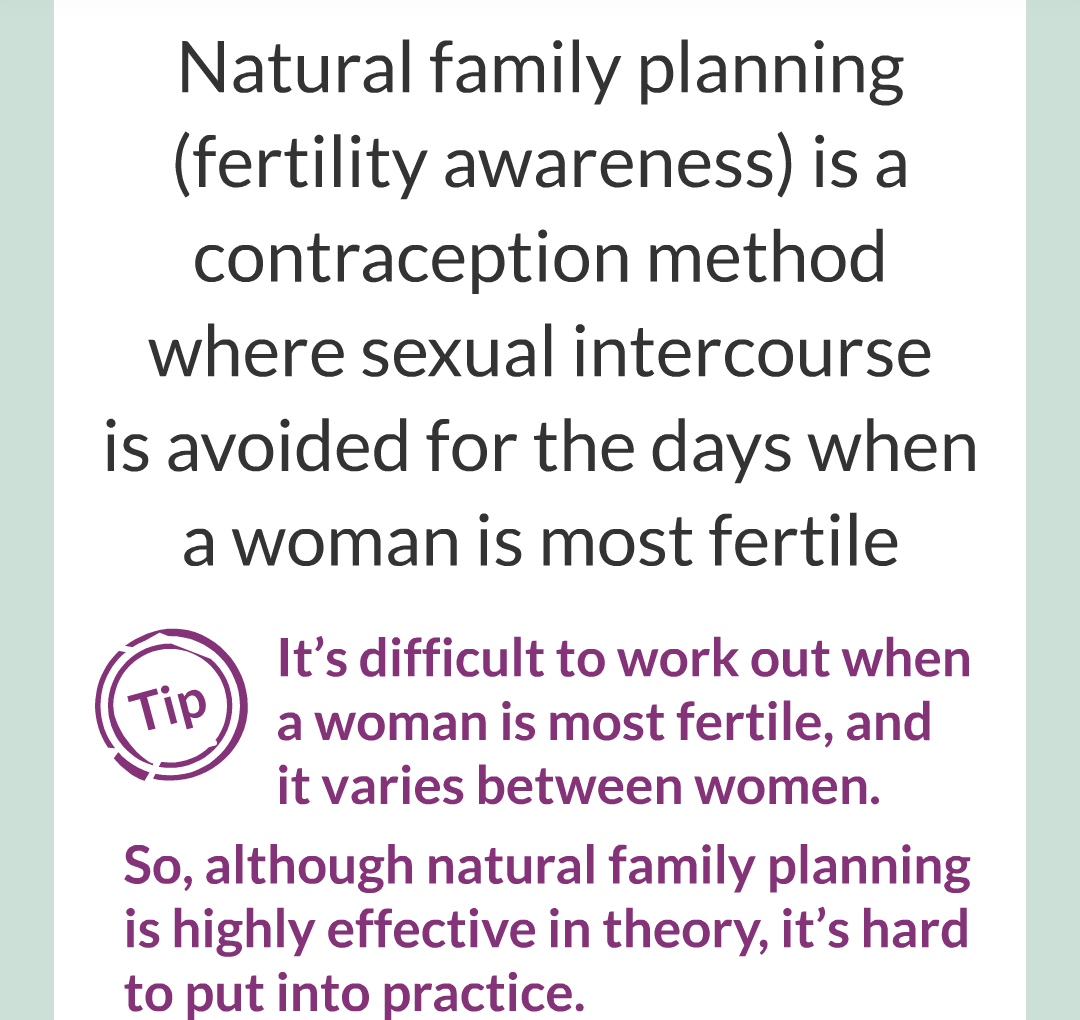 Natural family planning (fertility awareness) is a contraception method where sexual intercourse is avoided for the days when a woman is most fertile

Tip

It’s difficult to work out when a woman is most fertile, and it varies between women.

So, although natural family planning is highly effective in theory, it’s hard to put into practice.